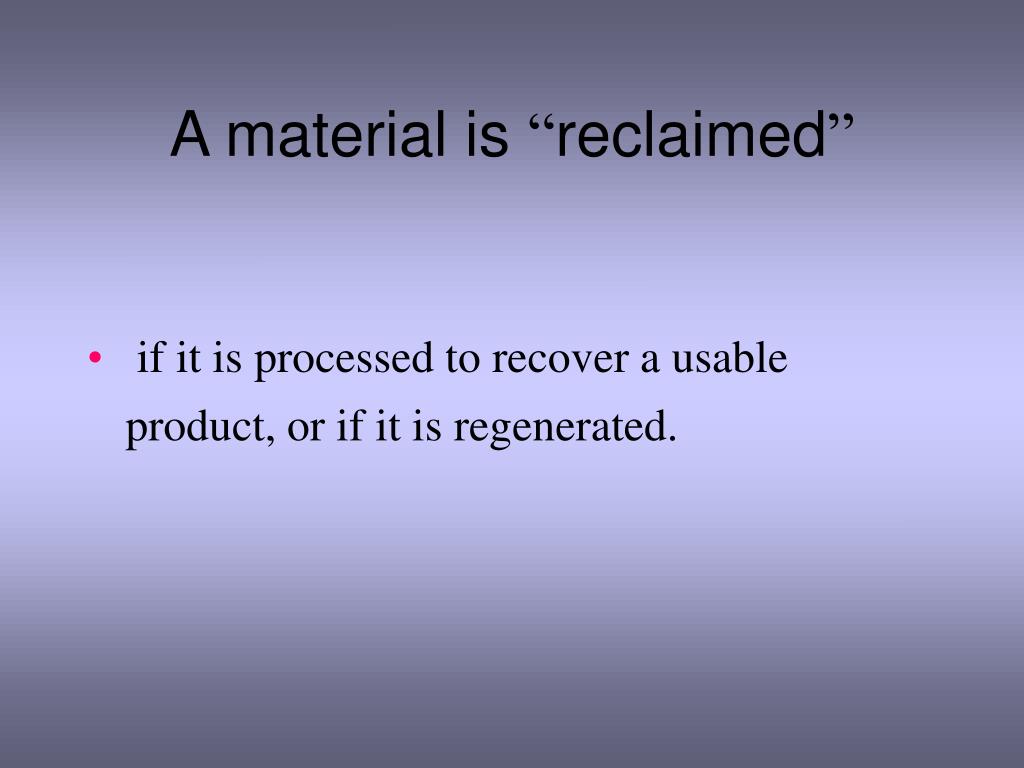 A material is “reclaimed”

• if it is processed to recover a usable product, or if it is regenerated.